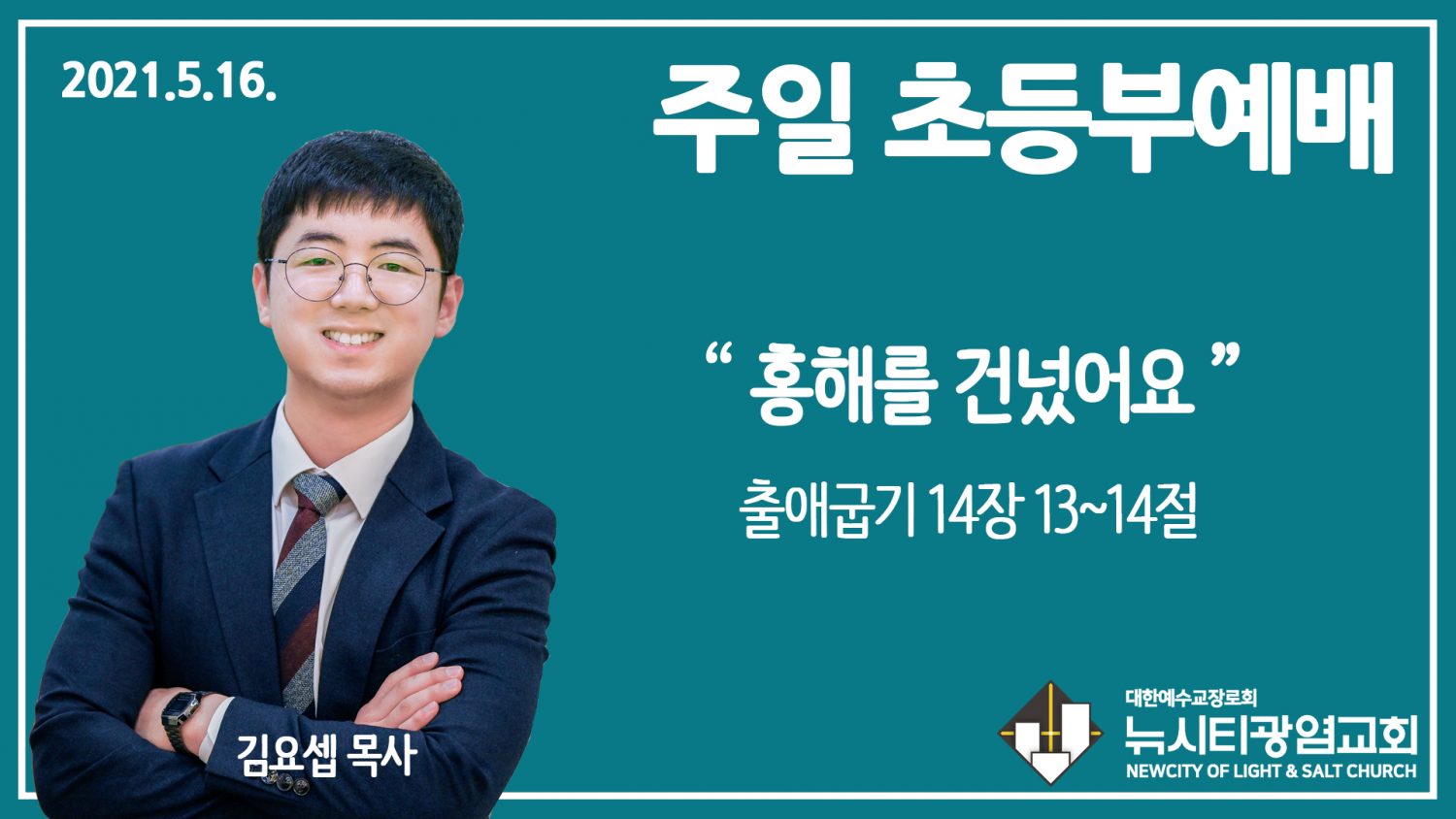 2021.5.16.

주일 초등부예배

“ 홍해를 건넜어요 ”

출애굽기 14장 13~14절

김요셉 목사

대한예수교장로회
뉴시티광염교회
NEWCITY OF LIGHT & SALT CHURCH